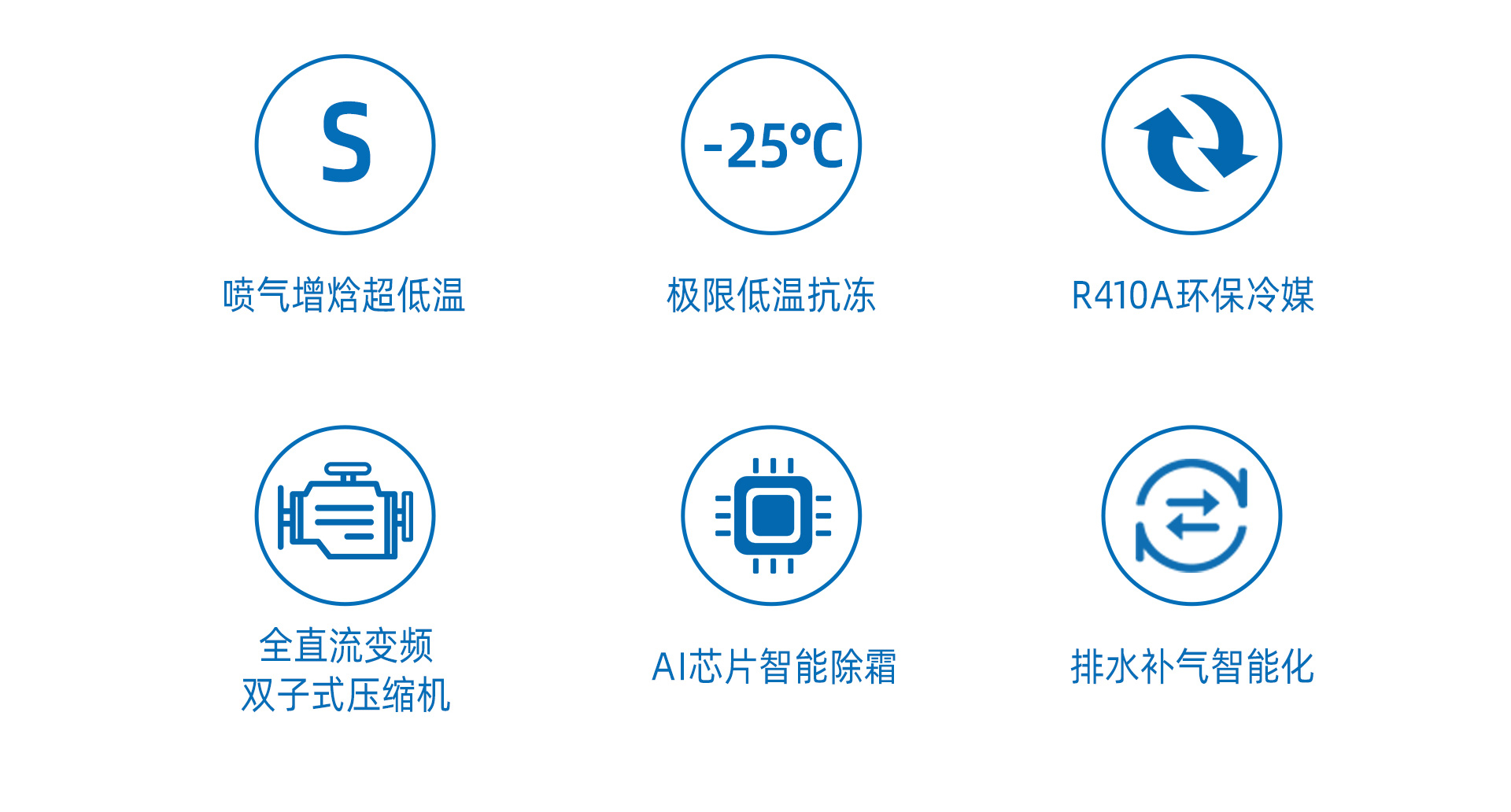 S

喷气增焓超低温

-25℃

极限低温抗冻

R410A环保冷媒

全直流变频
双子式压缩机

AI芯片智能除霜

排水补气智能化